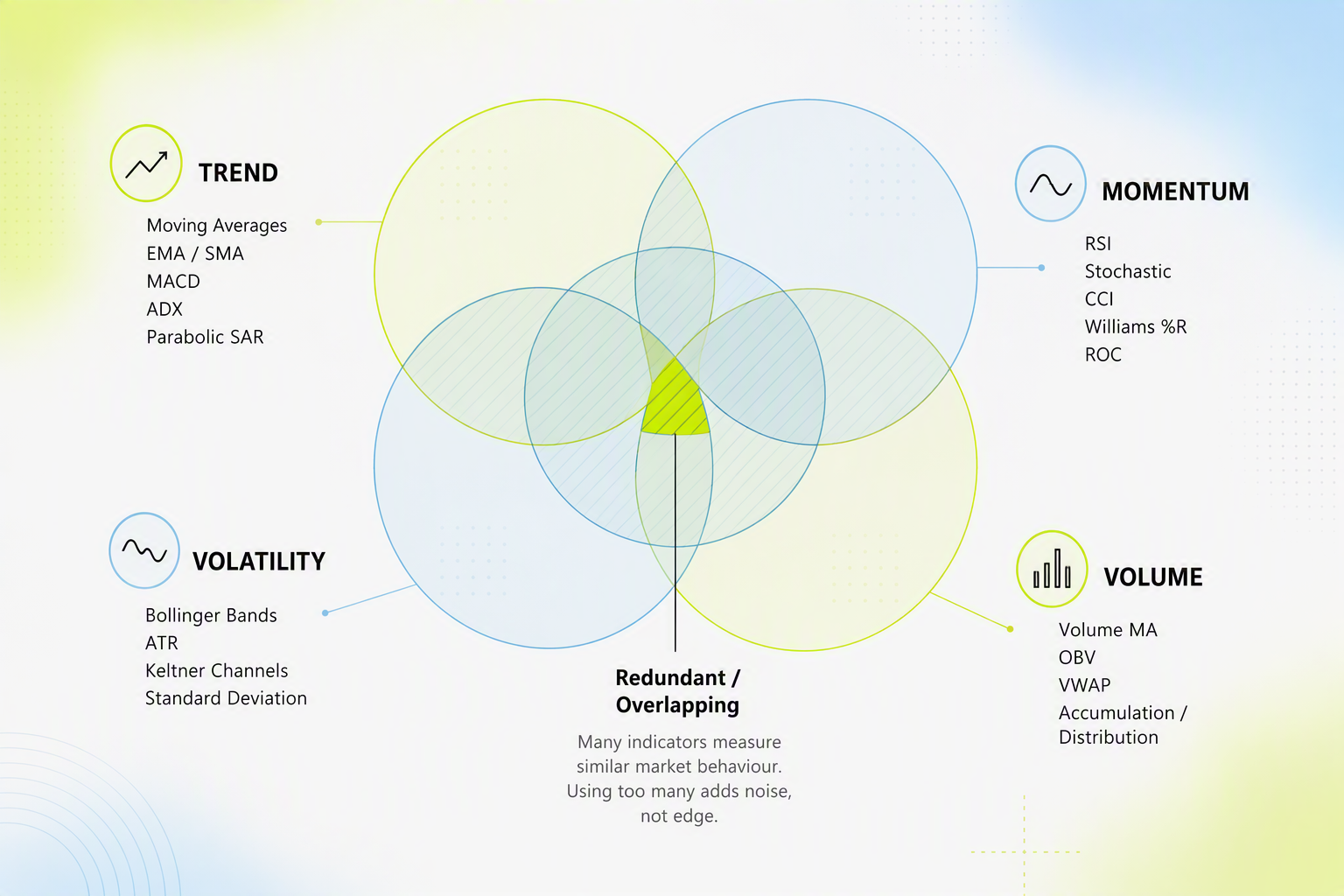 TREND

Moving Averages
EMA / SMA
MACD
ADX
Parabolic SAR

MOMENTUM

RSI
Stochastic
CCI
Williams %R
ROC

VOLATILITY

Bollinger Bands
ATR
Keltner Channels
Standard Deviation

VOLUME

Volume MA
OBV
VWAP
Accumulation / Distribution

Redundant / Overlapping

Many indicators measure similar market behaviour. Using too many adds noise, not edge.